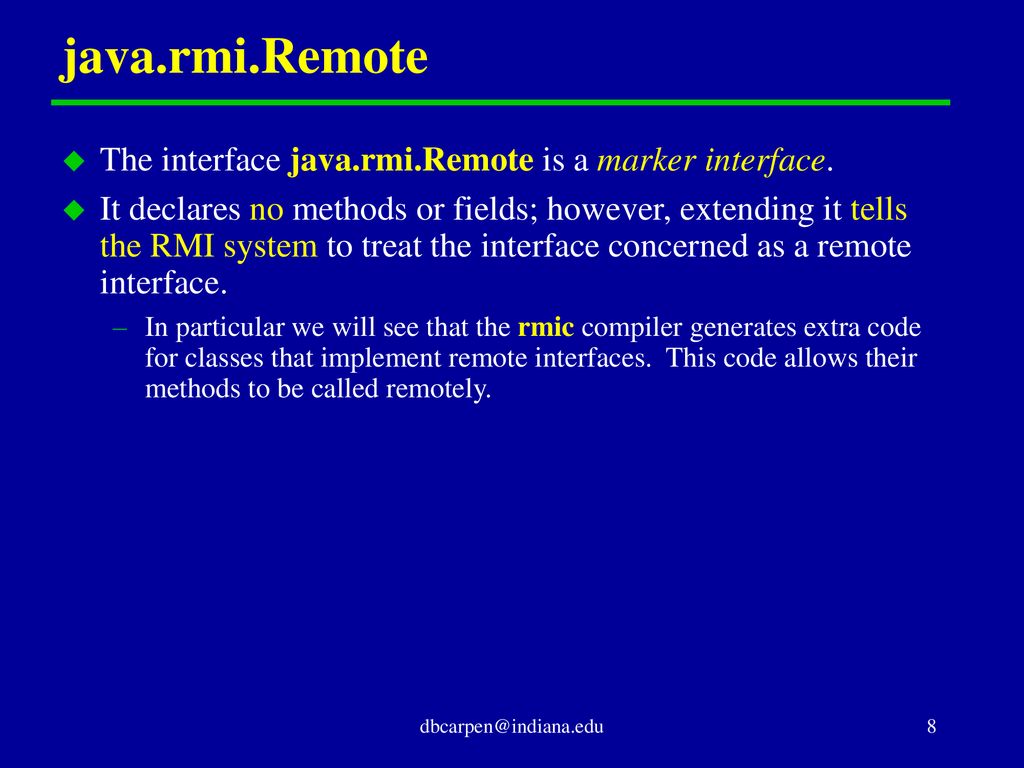 java.rmi.Remote

The interface java.rmi.Remote is a marker interface.

It declares no methods or fields; however, extending it tells the RMI system to treat the interface concerned as a remote interface.

– In particular we will see that the rmic compiler generates extra code for classes that implement remote interfaces. This code allows their methods to be called remotely.

dbcarpen@indiana.edu

8